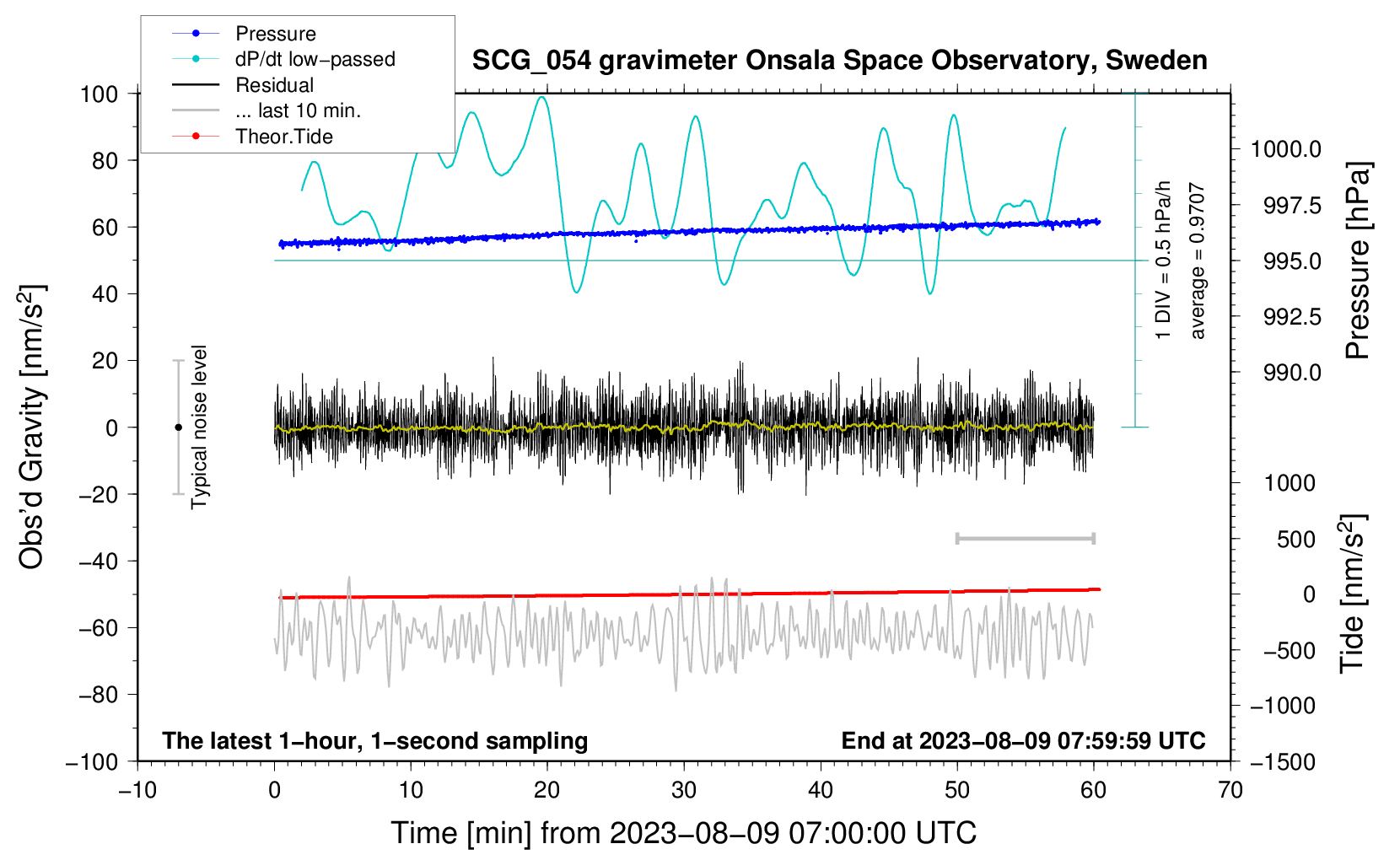 Pressure
dP/dt low−passed
Residual
... last 10 min.
Theor.Tide

SCG_054 gravimeter Onsala Space Observatory, Sweden

100
80
60
40
20
0
−20
−40
−60
−80
−100

Obs'd Gravity [nm/s$^2$]

Typical noise level

1 DIV = 0.5 hPa/h
average = 0.9707

1000.0
997.5
995.0
992.5
990.0

Pressure [hPa]

1000
500
0
−500
−1000
−1500

Tide [nm/s$^2$]

The latest 1−hour, 1−second sampling
End at 2023−08−09 07:59:59 UTC

−10
0
10
20
30
40
50
60
70

Time [min] from 2023−08−09 07:00:00 UTC